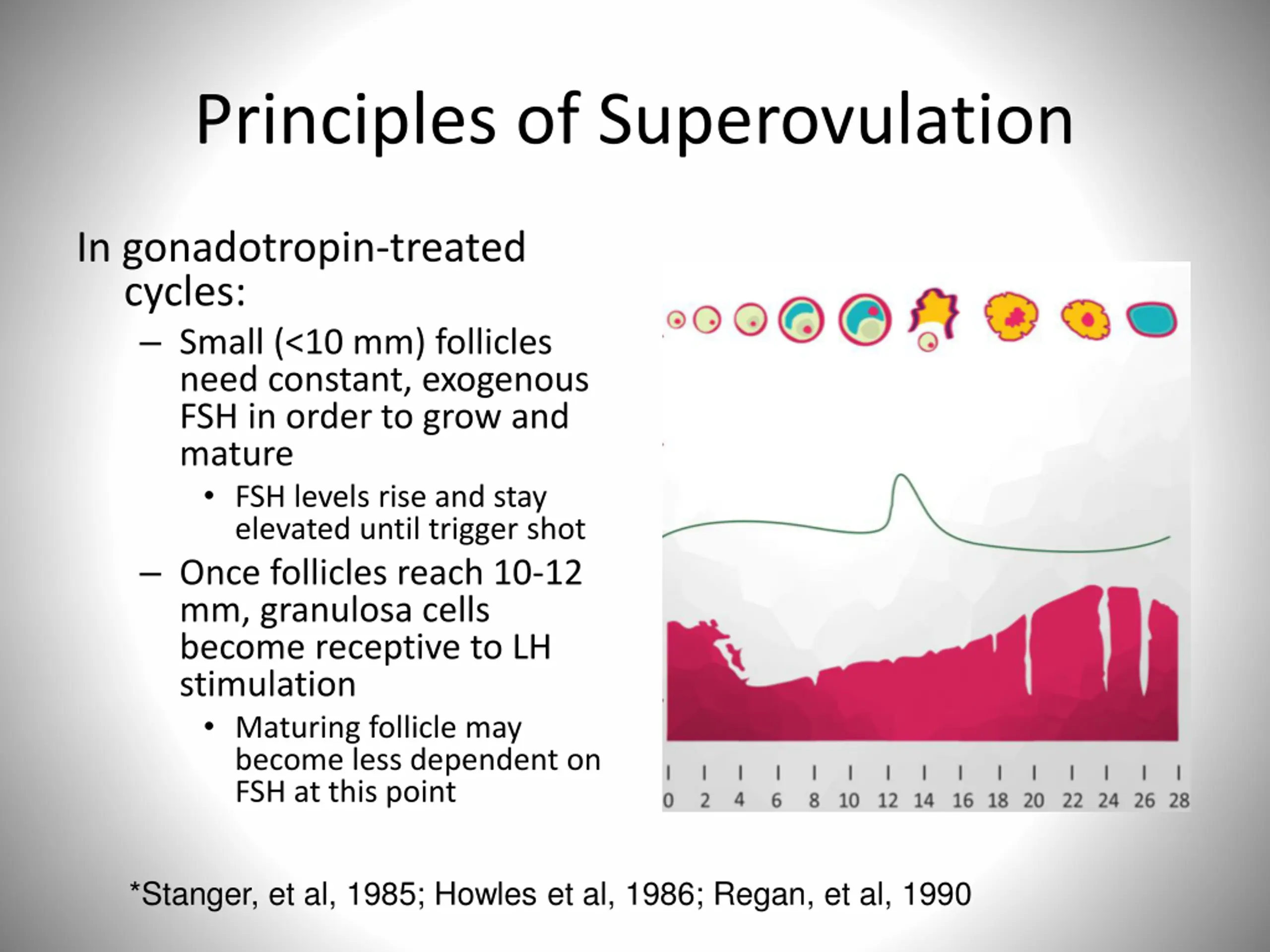 Principles of Superovulation

In gonadotropin-treated cycles:

– Small (<10 mm) follicles need constant, exogenous FSH in order to grow and mature

• FSH levels rise and stay elevated until trigger shot

– Once follicles reach 10-12 mm, granulosa cells become receptive to LH stimulation

• Maturing follicle may become less dependent on FSH at this point

0 2 4 6 8 10 12 14 16 18 20 22 24 26 28

*Stanger, et al, 1985; Howles et al, 1986; Regan, et al, 1990